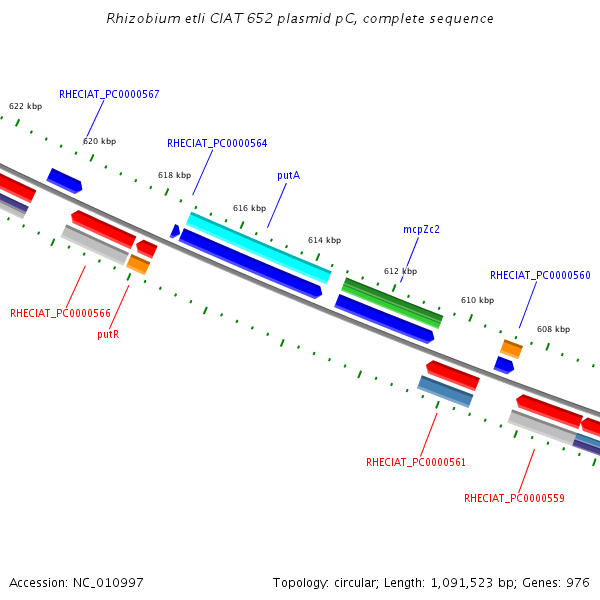 Rhizobium etli CIAT 652 plasmid pC, complete sequence

RHECIAT_PC0000567
622 kbp
620 kbp
RHECIAT_PC0000564
618 kbp
putA
616 kbp
614 kbp
mcpZc2
612 kbp
RHECIAT_PC0000560
610 kbp
608 kbp
RHECIAT_PC0000566
putR
RHECIAT_PC0000561
RHECIAT_PC0000559

Accession: NC_010997
Topology: circular; Length: 1,091,523 bp; Genes: 976